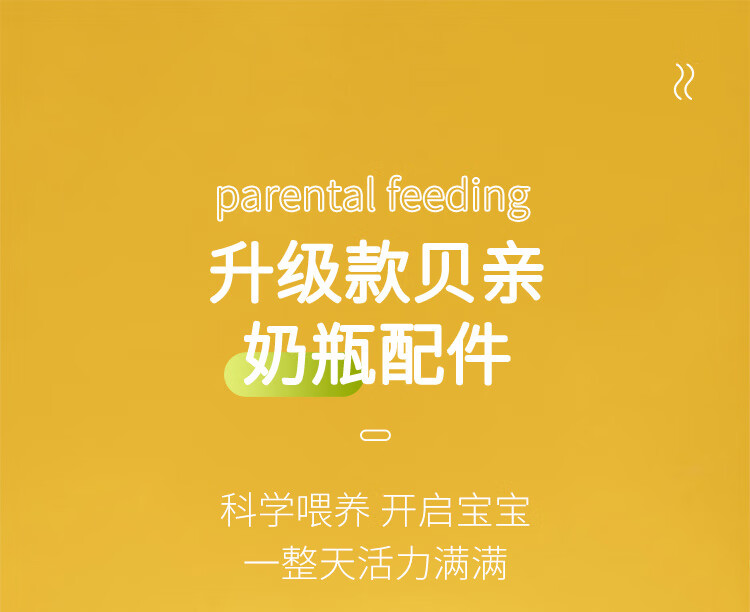 parental feeding

升级款贝亲
奶瓶配件

科学喂养 开启宝宝
一整天活力满满